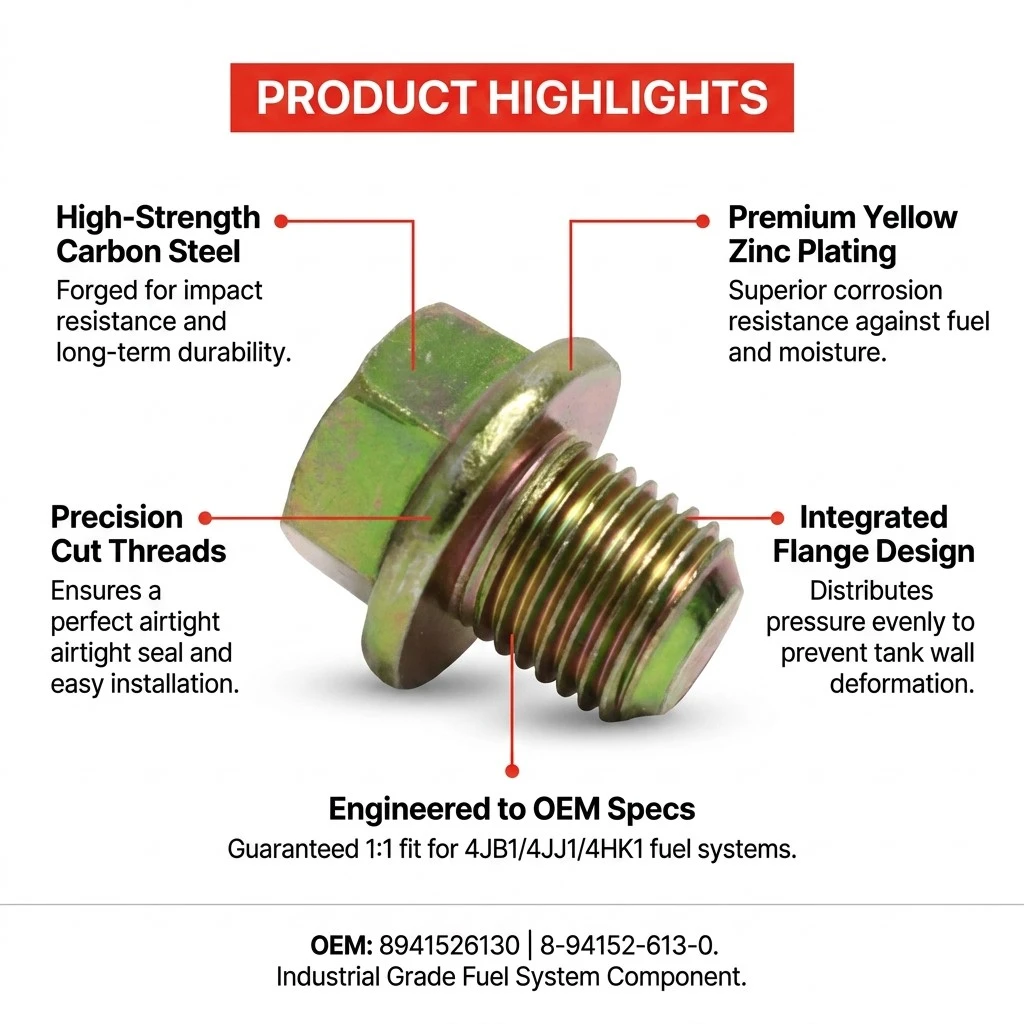 PRODUCT HIGHLIGHTS

High-Strength Carbon Steel
Forged for impact resistance and long-term durability.

Premium Yellow Zinc Plating
Superior corrosion resistance against fuel and moisture.

Precision Cut Threads
Ensures a perfect airtight airtight seal and easy installation.

Integrated Flange Design
Distributes pressure evenly to prevent tank wall deformation.

Engineered to OEM Specs
Guaranteed 1:1 fit for 4JB1/4JJ1/4HK1 fuel systems.

OEM: 8941526130 | 8-94152-613-0.
Industrial Grade Fuel System Component.